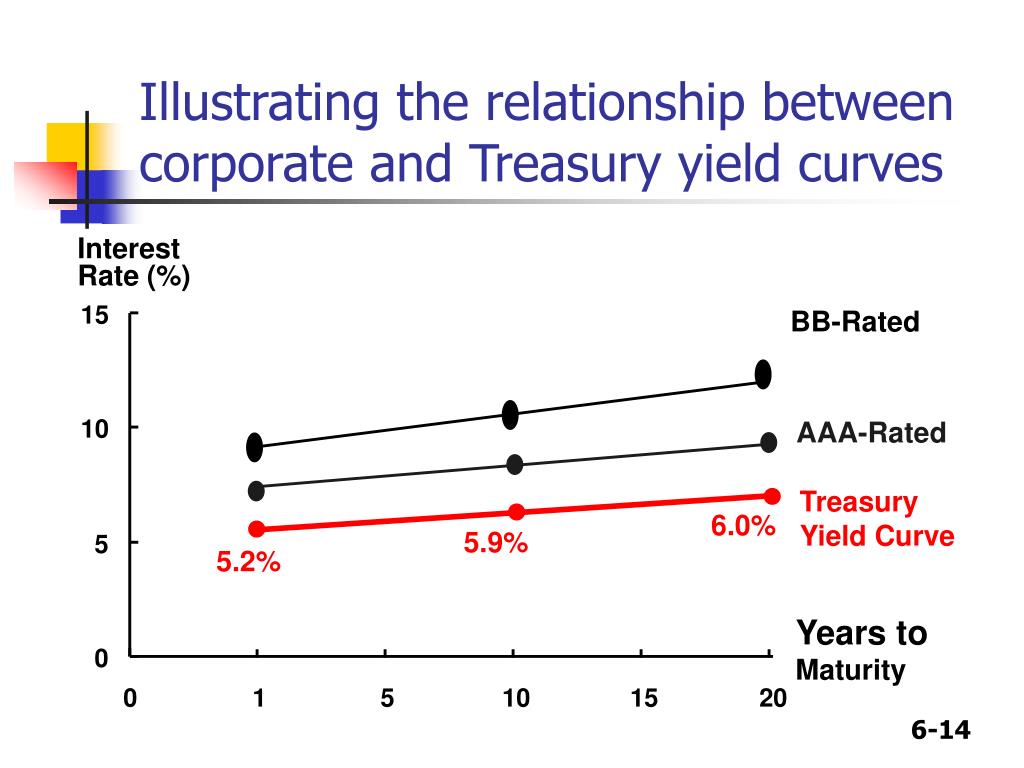 Illustrating the relationship between corporate and Treasury yield curves

Interest Rate (%)

15

10

5

0

BB-Rated

AAA-Rated

Treasury Yield Curve

5.2%

5.9%

6.0%

Years to Maturity

0 1 5 10 15 20

6-14